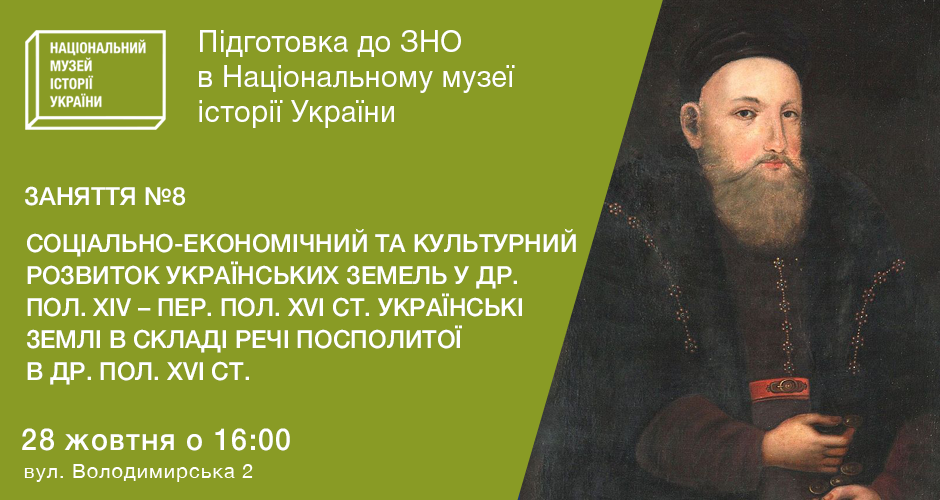 НАЦІОНАЛЬНИЙ МУЗЕЙ ІСТОРІЇ УКРАЇНИ

Підготовка до ЗНО в Національному музеї історії України

ЗАНЯТТЯ №8

СОЦІАЛЬНО-ЕКОНОМІЧНИЙ ТА КУЛЬТУРНИЙ РОЗВИТОК УКРАЇНСЬКИХ ЗЕМЕЛЬ У ДР. ПОЛ. XIV – ПЕР. ПОЛ. XVI СТ. УКРАЇНСЬКІ ЗЕМЛІ В СКЛАДІ РЕЧІ ПОСПОЛИТОЇ В ДР. ПОЛ. XVI СТ.

28 жовтня о 16:00
вул. Володимирська 2